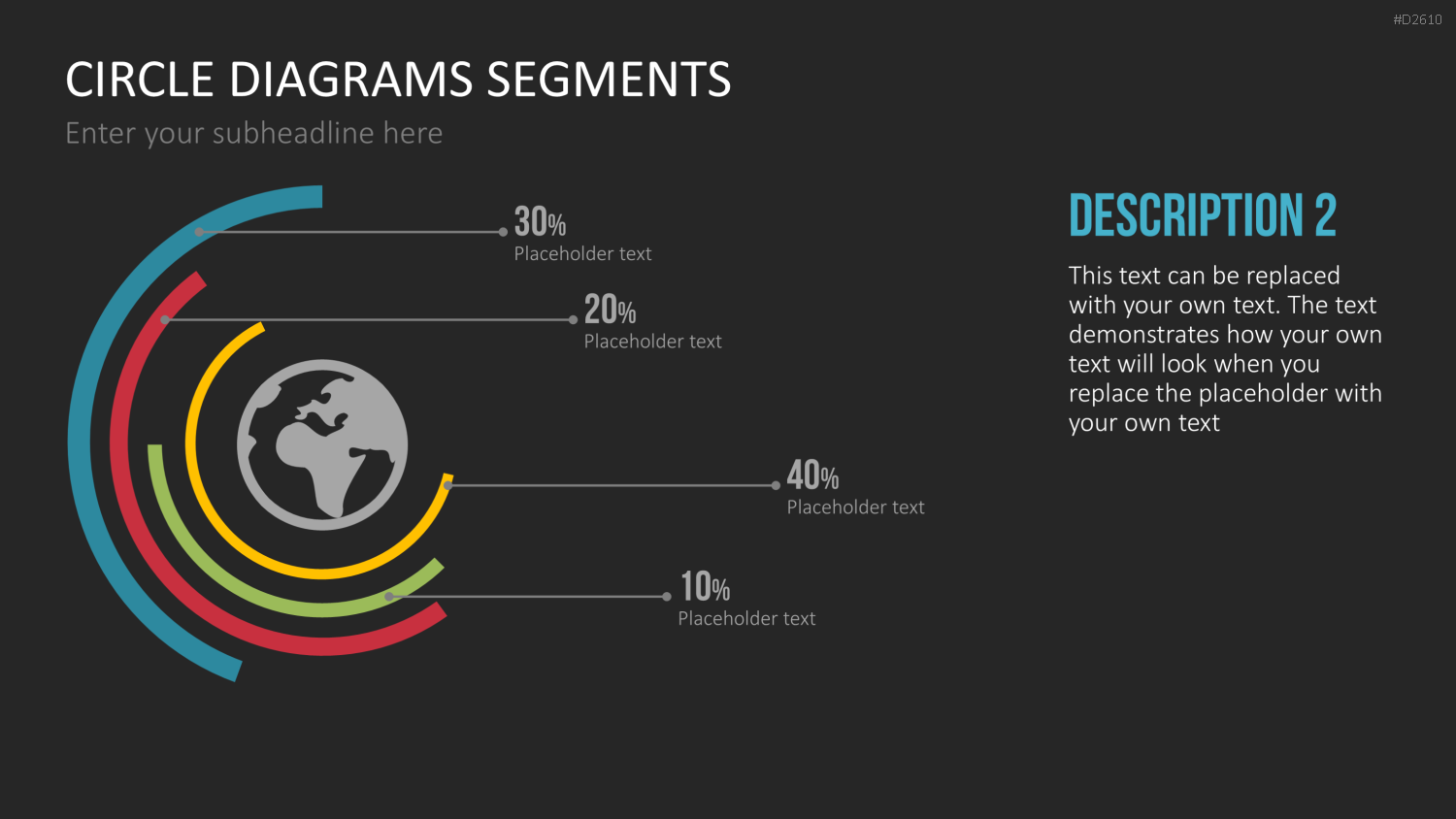 #D2610

CIRCLE DIAGRAMS SEGMENTS

Enter your subheadline here

30%
Placeholder text

20%
Placeholder text

40%
Placeholder text

10%
Placeholder text

DESCRIPTION 2

This text can be replaced with your own text. The text demonstrates how your own text will look when you replace the placeholder with your own text